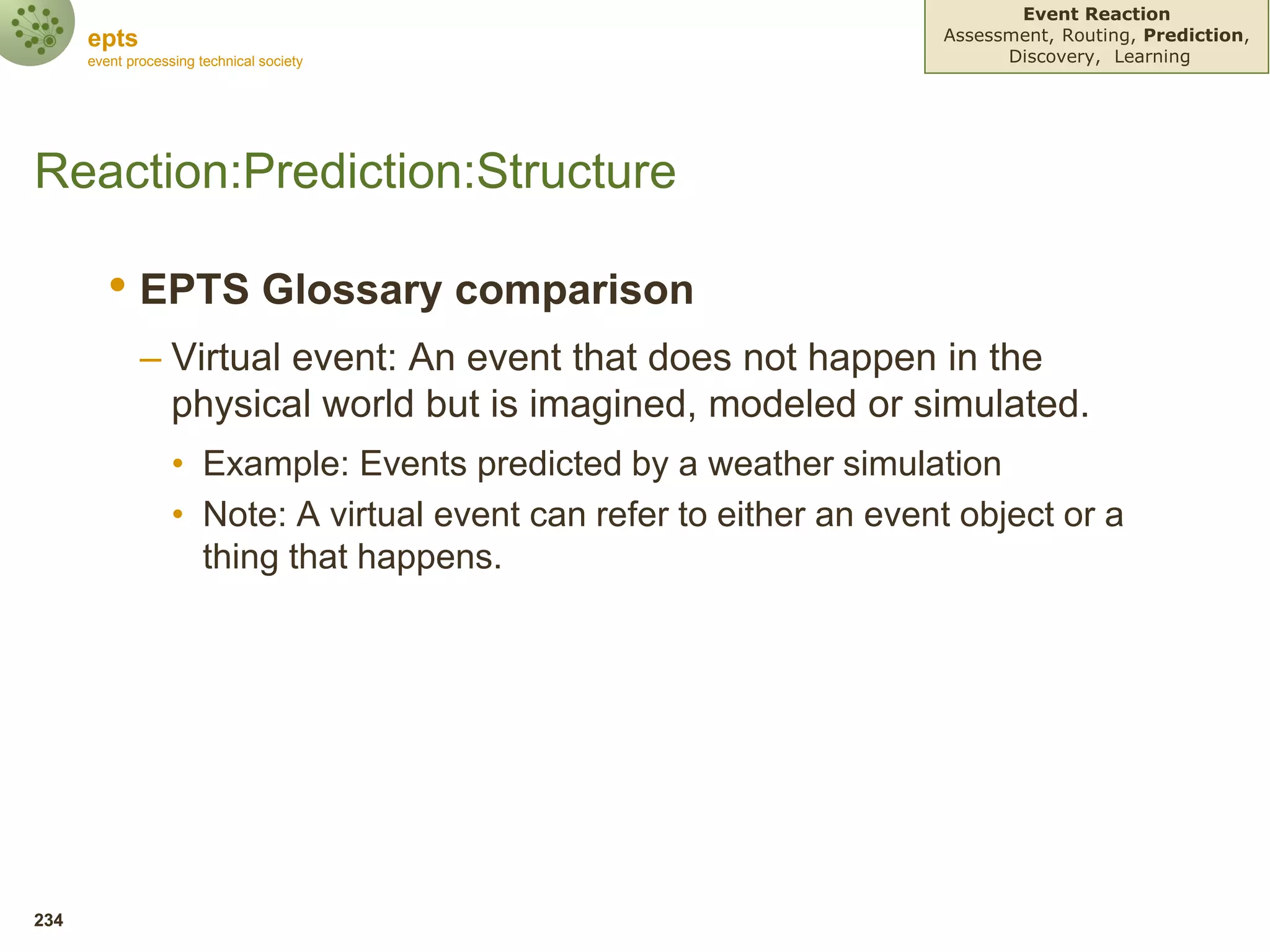 epts
event processing technical society

Event Reaction
Assessment, Routing, Prediction, Discovery, Learning

Reaction:Prediction:Structure

• EPTS Glossary comparison
– Virtual event: An event that does not happen in the physical world but is imagined, modeled or simulated.
• Example: Events predicted by a weather simulation
• Note: A virtual event can refer to either an event object or a thing that happens.

234